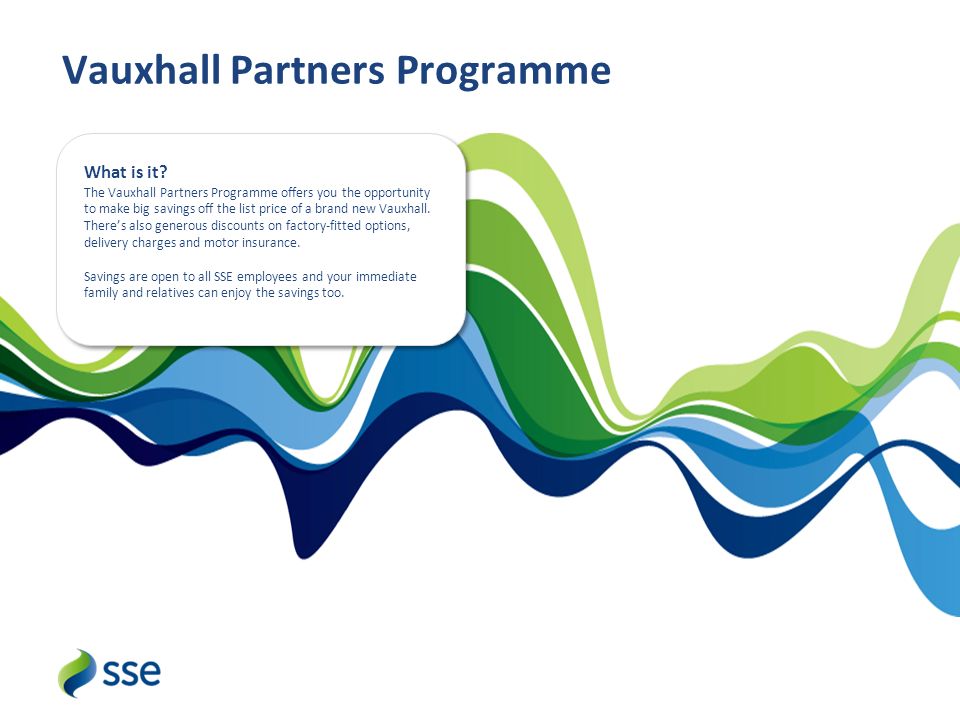 Vauxhall Partners Programme

What is it?
The Vauxhall Partners Programme offers you the opportunity to make big savings off the list price of a brand new Vauxhall. There's also generous discounts on factory-fitted options, delivery charges and motor insurance.

Savings are open to all SSE employees and your immediate family and relatives can enjoy the savings too.

sse